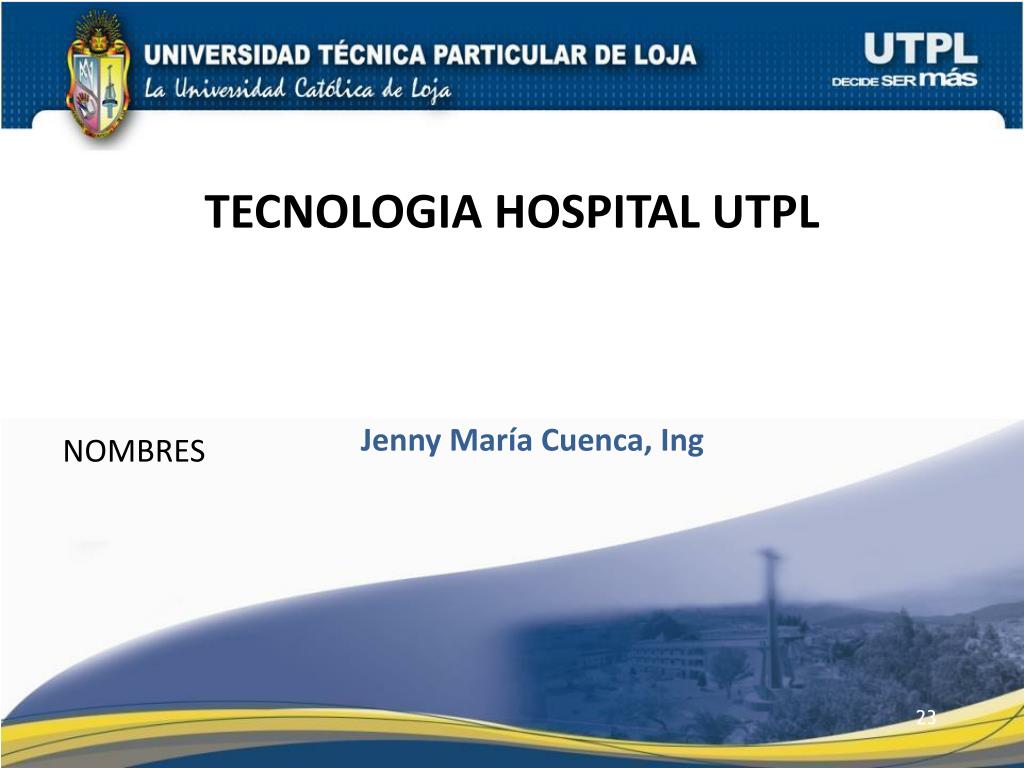 UNIVERSIDAD TÉCNICA PARTICULAR DE LOJA
La Universidad Católica de Loja

UTPL
DECIDE SER más

TECNOLOGIA HOSPITAL UTPL

NOMBRES

Jenny María Cuenca, Ing

23